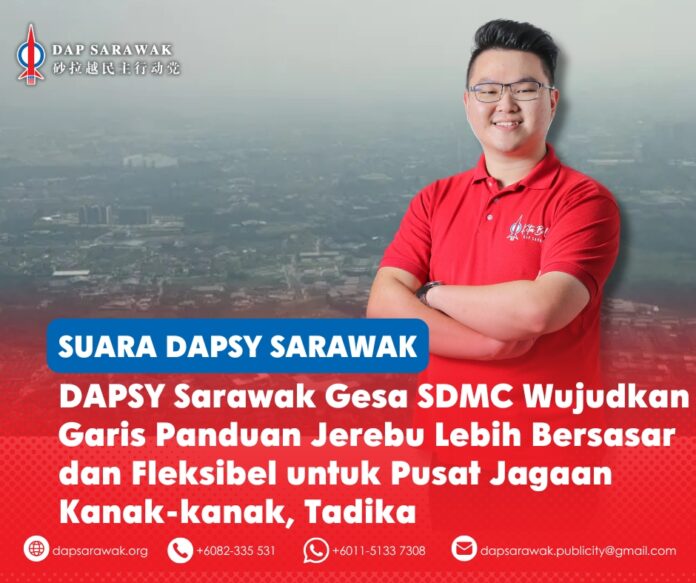 DAP SARAWAK
砂拉越民主行动党

SUARA DAPSY SARAWAK

DAPSY Sarawak Gesa SDMC Wujudkan Garis Panduan Jerebu Lebih Bersasar dan Fleksibel untuk Pusat Jagaan Kanak-kanak, Tadika

dapsarawak.org +6082-335 531 +6011-5133 7308 dapsarawak.publicity@gmail.com